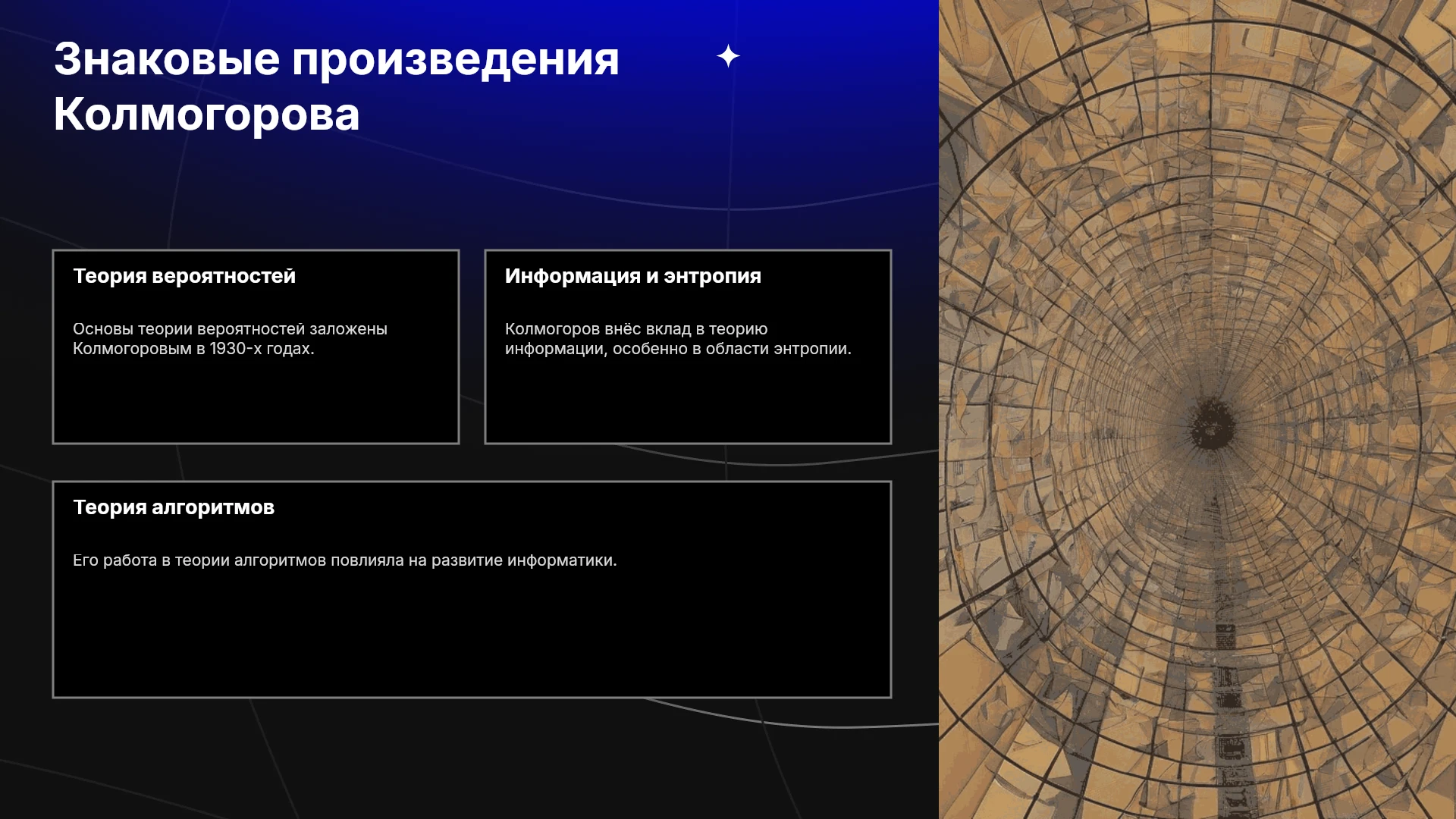 Знаковые произведения Колмогорова

Теория вероятностей

Основы теории вероятностей заложены Колмогоровым в 1930-х годах.

Информация и энтропия

Колмогоров внёс вклад в теорию информации, особенно в области энтропии.

Теория алгоритмов

Его работа в теории алгоритмов повлияла на развитие информатики.